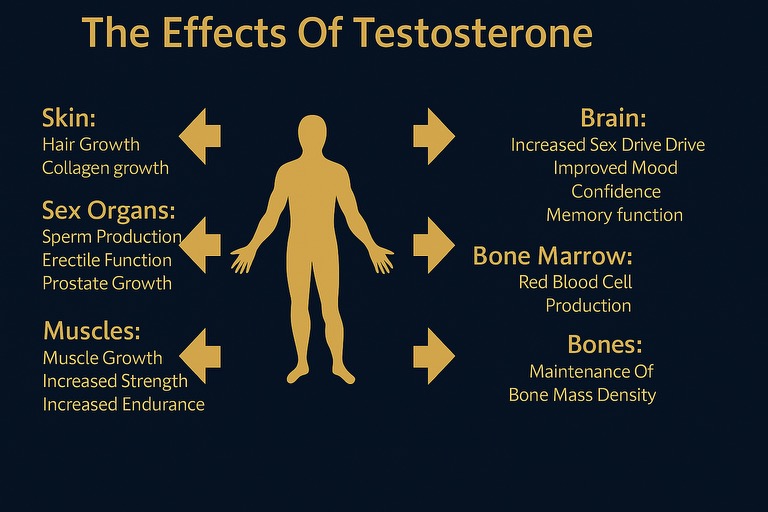 The Effects Of Testosterone

Skin:
Hair Growth
Collagen growth

Sex Organs:
Sperm Production
Erectile Function
Prostate Growth

Muscles:
Muscle Growth
Increased Strength
Increased Endurance

Brain:
Increased Sex Drive Drive
Improved Mood
Confidence
Memory function

Bone Marrow:
Red Blood Cell Production

Bones:
Maintenance Of Bone Mass Density